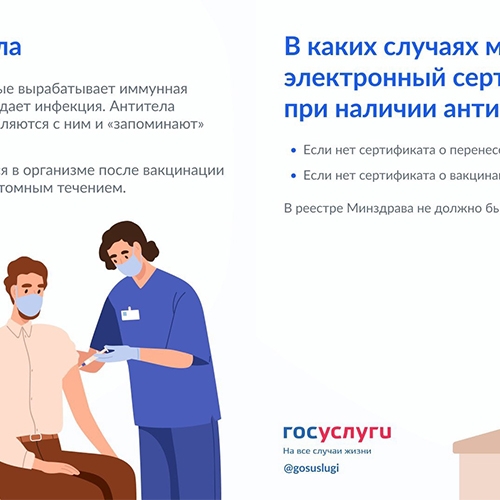 ла

ые вырабатывает иммунная дает инфекция. Антитела ляются с ним и «запоминают»

я в организме после вакцинации томным течением.

В каких случаях м электронный серт при наличии анти

• Если нет сертификата о перенес

• Если нет сертификата о вакцина

В реестре Минздрава не должно бы

госуслуги
На все случаи жизни
@gosuslugi